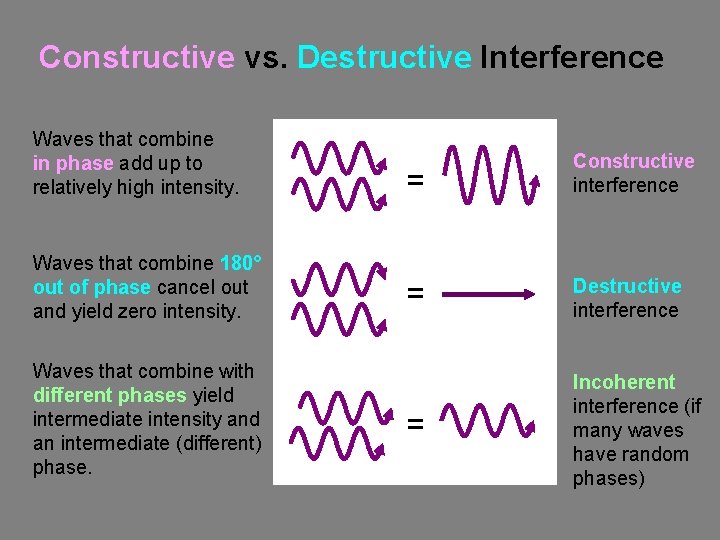 Constructive vs. Destructive Interference

Waves that combine in phase add up to relatively high intensity.

=

Constructive interference

Waves that combine 180° out of phase cancel out and yield zero intensity.

=

Destructive interference

Waves that combine with different phases yield intermediate intensity and an intermediate (different) phase.

=

Incoherent interference (if many waves have random phases)